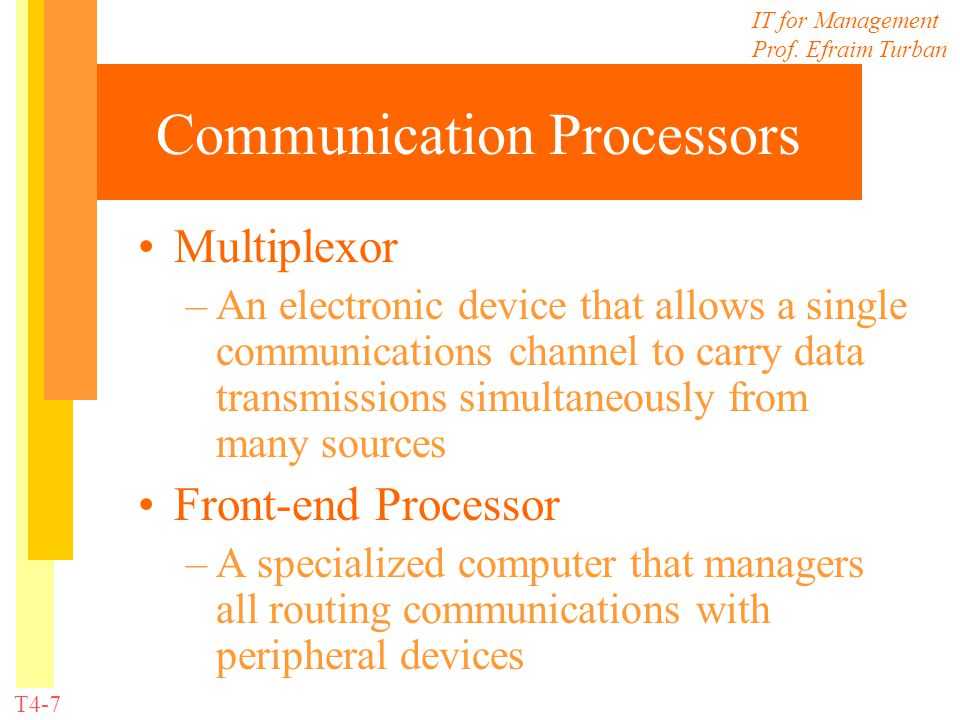 IT for Management
Prof. Efraim Turban

Communication Processors

• Multiplexor
– An electronic device that allows a single communications channel to carry data transmissions simultaneously from many sources
• Front-end Processor
– A specialized computer that managers all routing communications with peripheral devices

T4-7